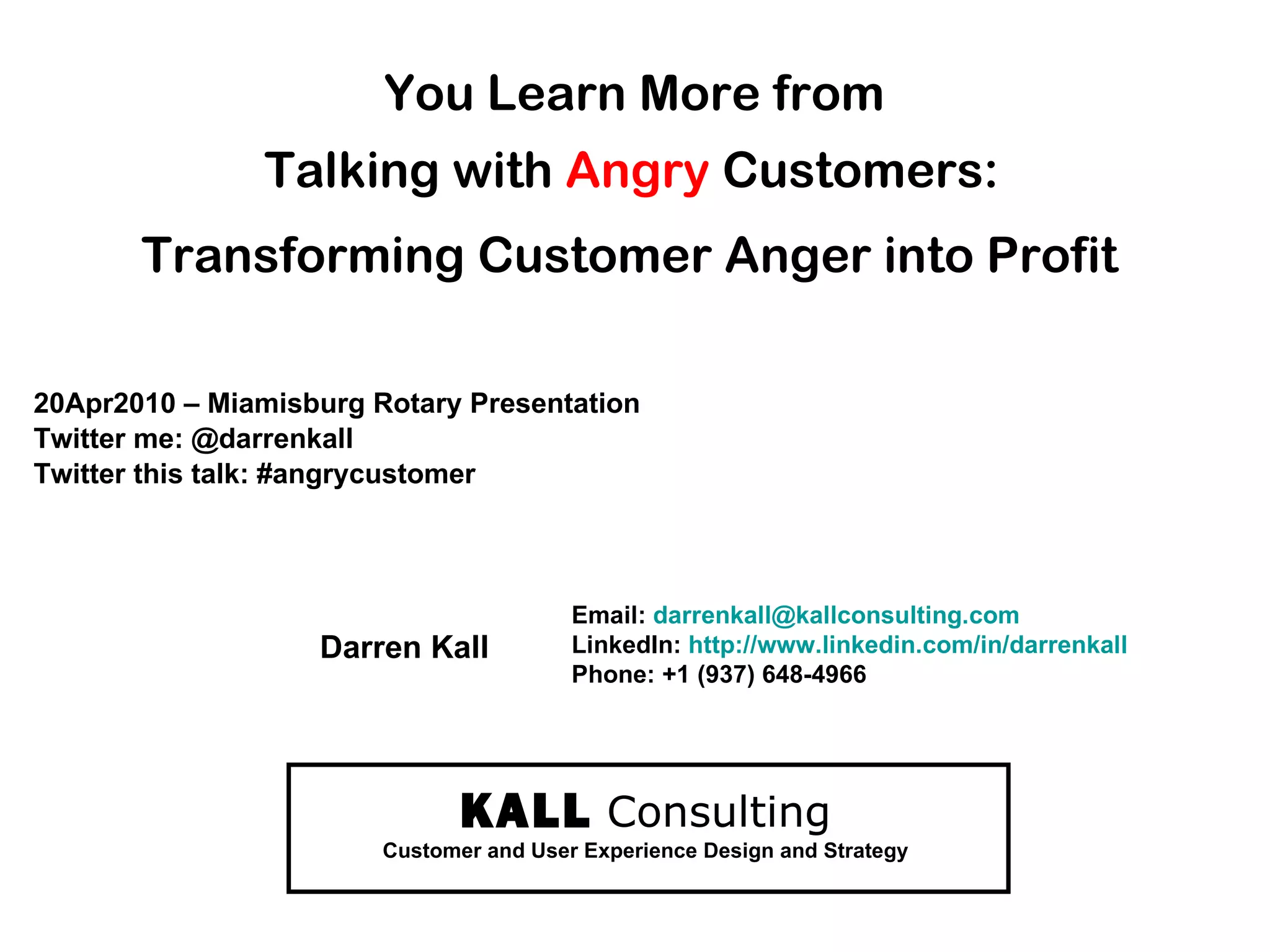 You Learn More from
Talking with Angry Customers:
Transforming Customer Anger into Profit

20Apr2010 – Miamisburg Rotary Presentation
Twitter me: @darrenkall
Twitter this talk: #angrycustomer

Darren Kall

Email: darrenkall@kallconsulting.com
LinkedIn: http://www.linkedin.com/in/darrenkall
Phone: +1 (937) 648-4966

KALL Consulting
Customer and User Experience Design and Strategy